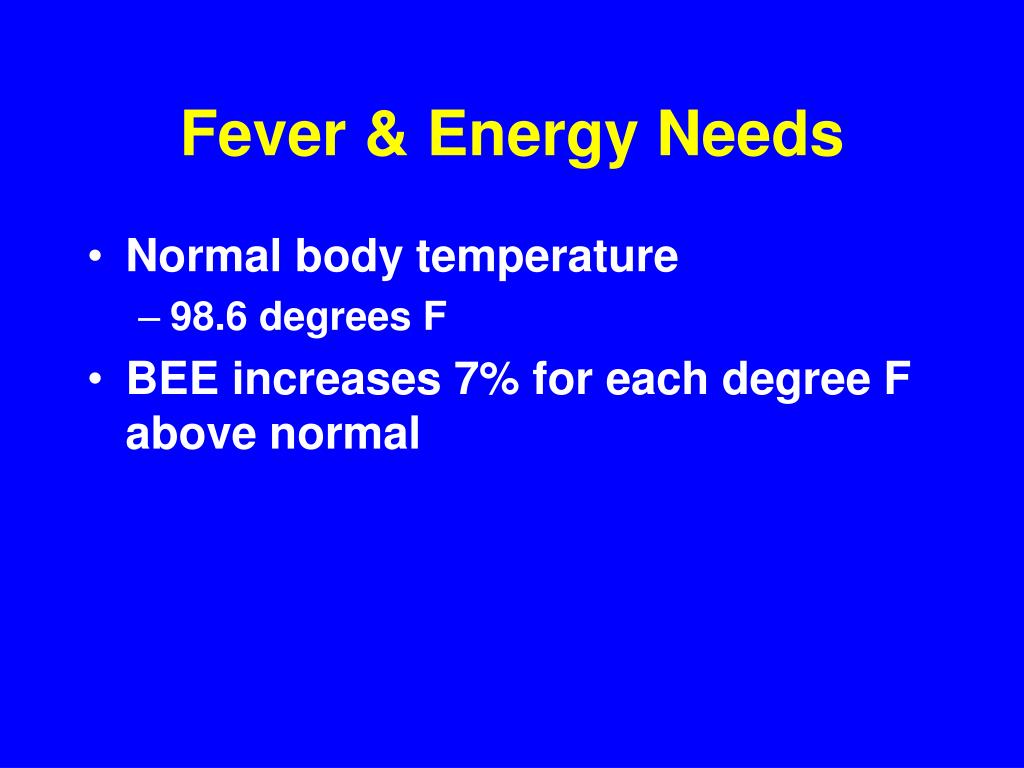 Fever & Energy Needs

• Normal body temperature
– 98.6 degrees F
• BEE increases 7% for each degree F above normal